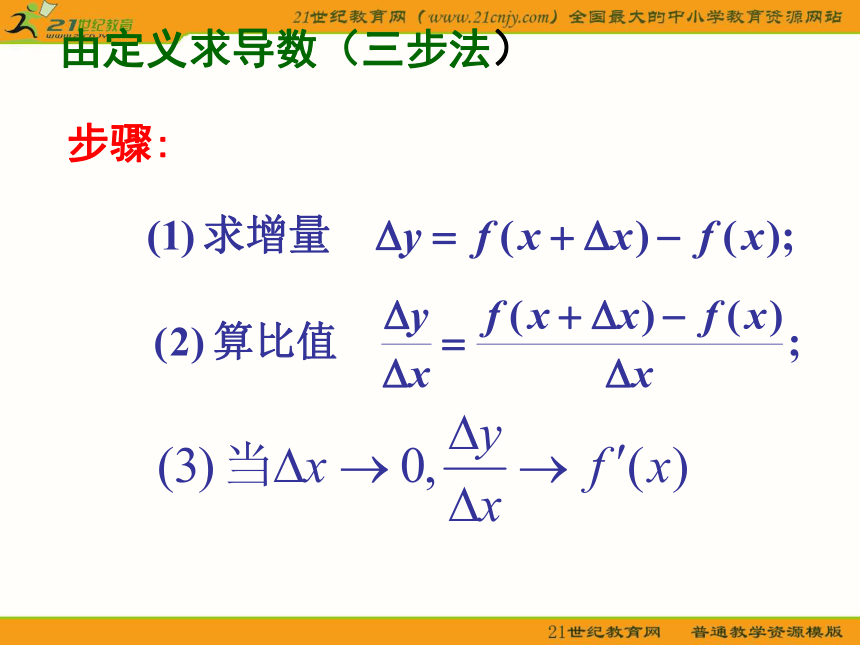 21世纪教育

21世纪教育网（www.21cnjy.com）全国最大的中小学教育资源网站

由定义求导数（三步法）

步骤：

(1) 求增量 $\Delta y = f(x+\Delta x) - f(x);$

(2) 算比值 $\frac{\Delta y}{\Delta x} = \frac{f(x+\Delta x) - f(x)}{\Delta x};$

(3) 当$\Delta x \to 0, \frac{\Delta y}{\Delta x} \to f'(x)$

21世纪教育网 普通教学资源模版